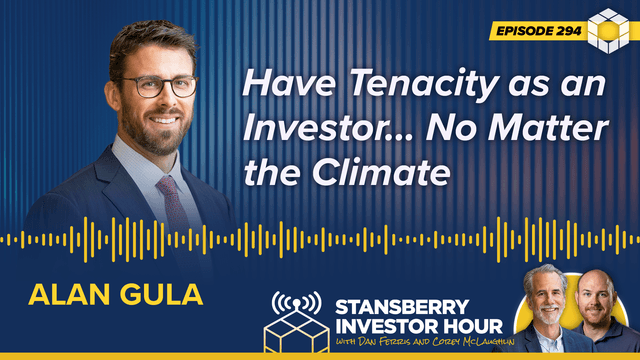 EPISODE 294

Have Tenacity as an Investor... No Matter the Climate

ALAN GULA

STANSBERRY INVESTOR HOUR
WITH DAN FERRIS AND COREY MCLAUGHLIN